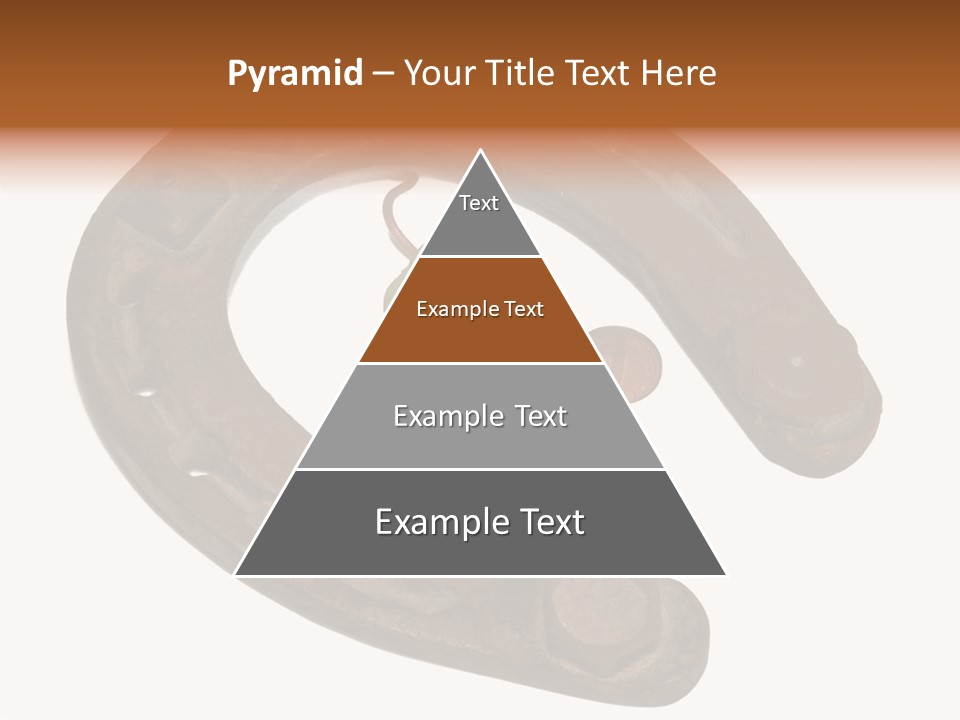 Pyramid – Your Title Text Here

Text

Example Text

Example Text

Example Text